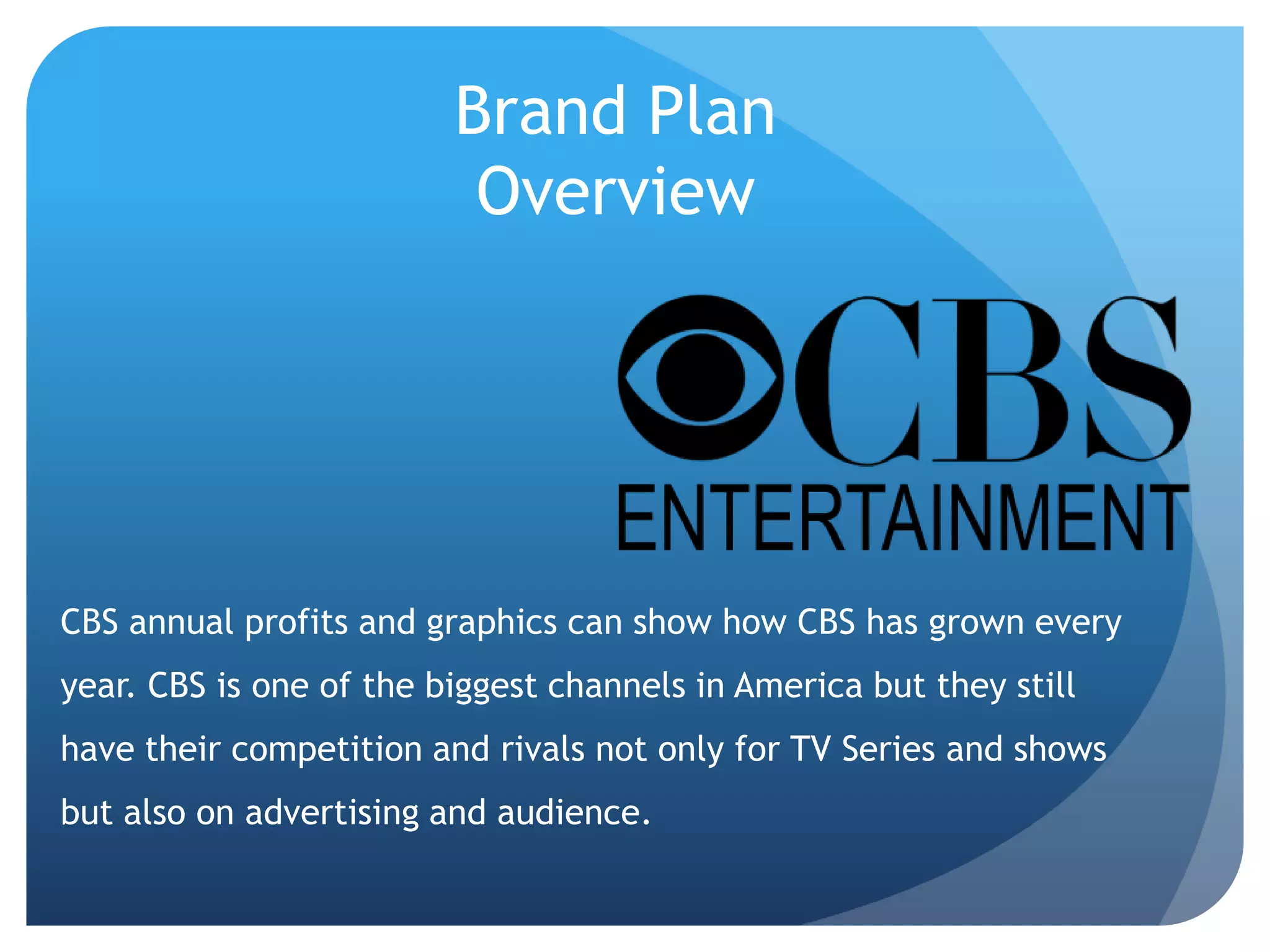 Brand Plan
Overview

CBS
ENTERTAINMENT

CBS annual profits and graphics can show how CBS has grown every year. CBS is one of the biggest channels in America but they still have their competition and rivals not only for TV Series and shows but also on advertising and audience.